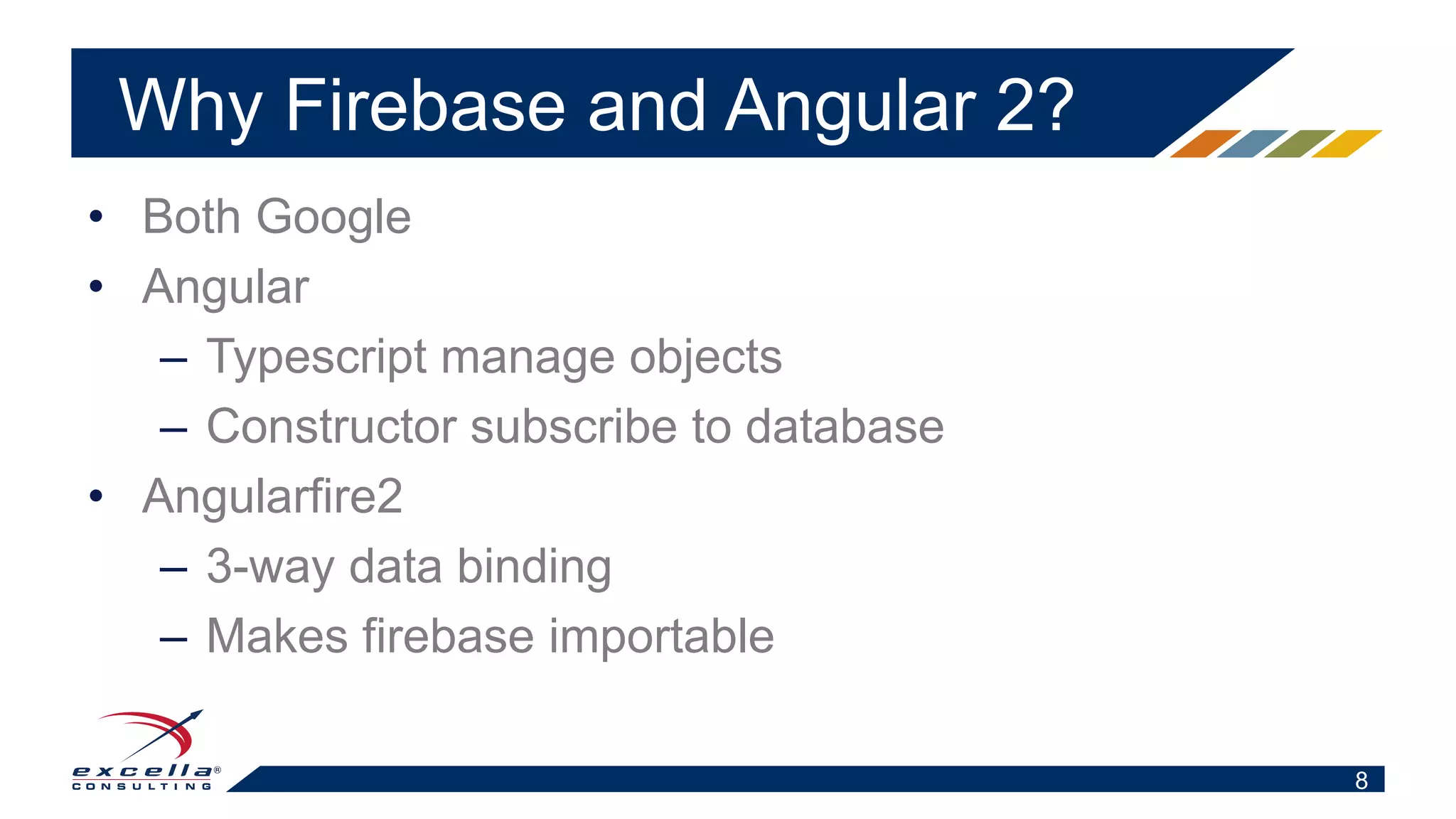 Why Firebase and Angular 2?

• Both Google
• Angular
– Typescript manage objects
– Constructor subscribe to database
• Angularfire2
– 3-way data binding
– Makes firebase importable

excella®
CONSULTING

8